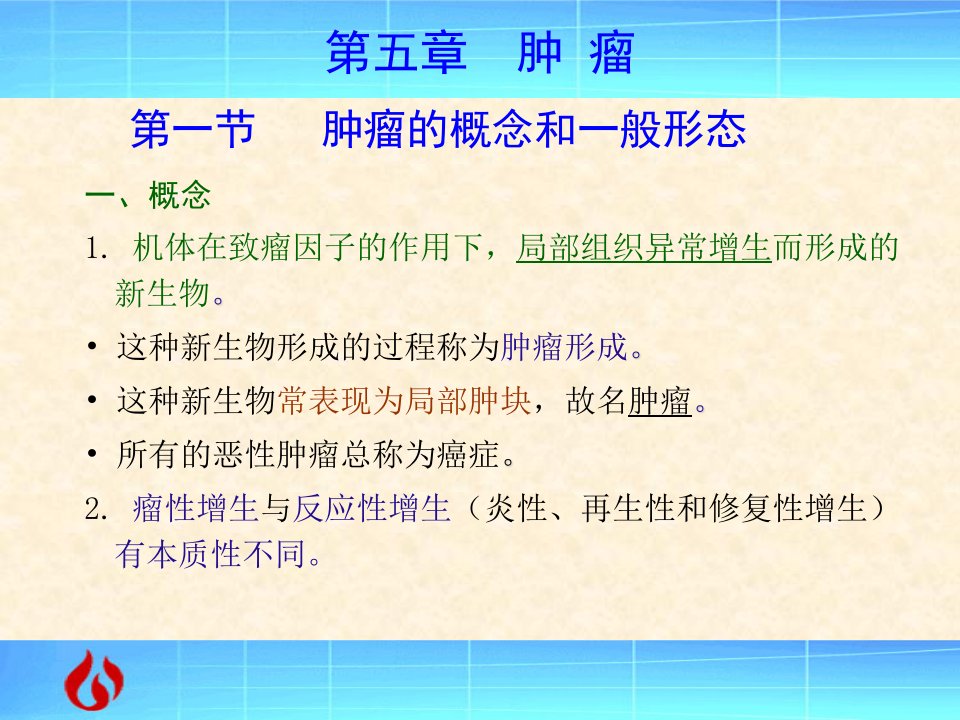 第五章　肿 瘤

第一节　　肿瘤的概念和一般形态

一、概念

1. 机体在致瘤因子的作用下，局部组织异常增生而形成的新生物。

• 这种新生物形成的过程称为肿瘤形成。

• 这种新生物常表现为局部肿块，故名肿瘤。

• 所有的恶性肿瘤总称为癌症。

2. 瘤性增生与反应性增生（炎性、再生性和修复性增生）有本质性不同。